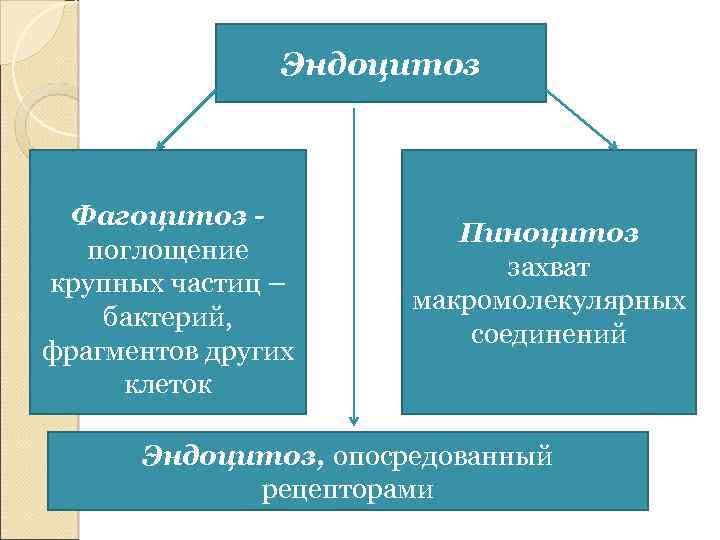 Эндоцитоз

Фагоцитоз - поглощение крупных частиц – бактерий, фрагментов других клеток

Пиноцитоз захват макромолекулярных соединений

Эндоцитоз, опосредованный рецепторами